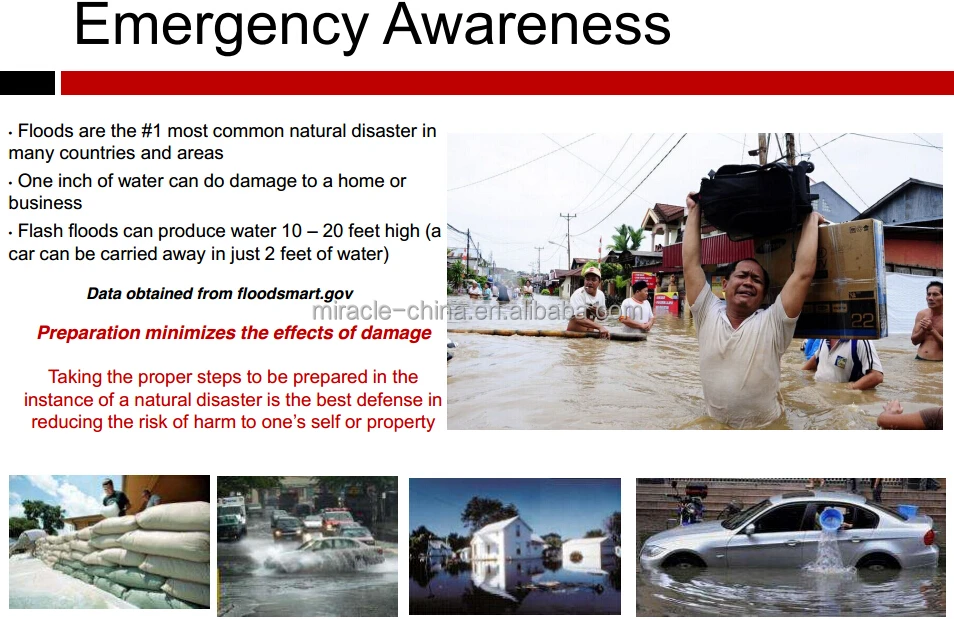 Emergency Awareness

• Floods are the #1 most common natural disaster in many countries and areas

• One inch of water can do damage to a home or business

• Flash floods can produce water 10 – 20 feet high (a car can be carried away in just 2 feet of water)

Data obtained from floodsmart.gov

miracle-china.en.alibaba.com

Preparation minimizes the effects of damage

Taking the proper steps to be prepared in the instance of a natural disaster is the best defense in reducing the risk of harm to one's self or property

22